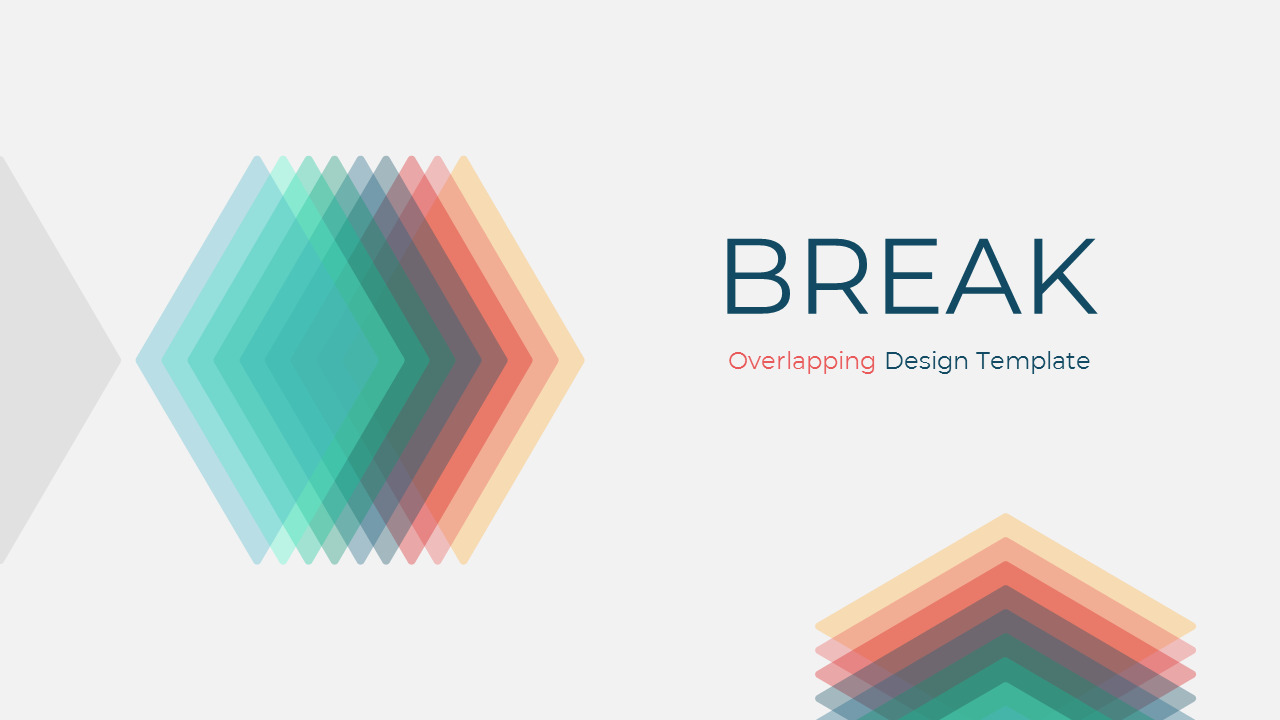 BREAK

Overlapping Design Template